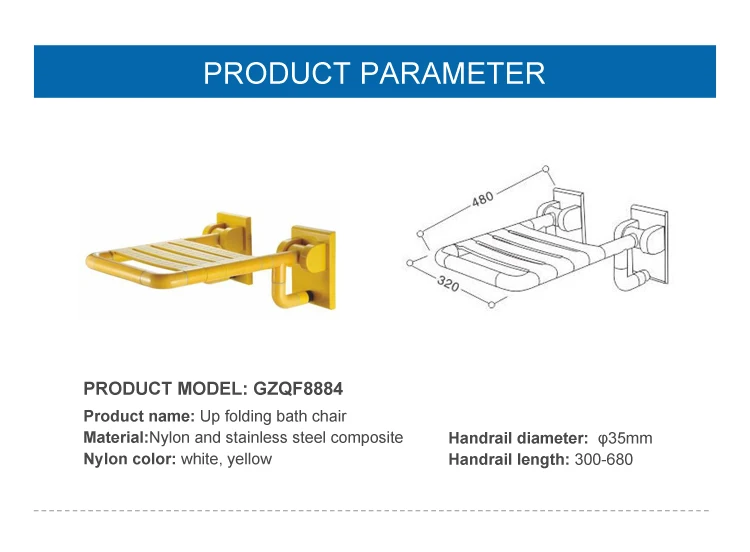 PRODUCT PARAMETER

480

320

PRODUCT MODEL: GZQF8884

Product name: Up folding bath chair
Material:Nylon and stainless steel composite
Nylon color: white, yellow

Handrail diameter: φ35mm
Handrail length: 300-680